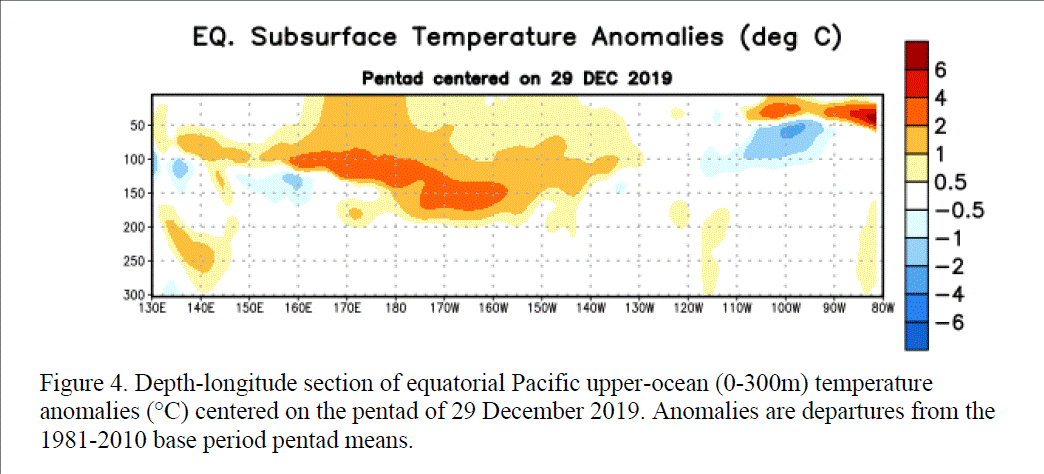 EQ. Subsurface Temperature Anomalies (deg C)

Pentad centered on 29 DEC 2019

50
100
150
200
250
300

130E 140E 150E 160E 170E 180 170W 160W 150W 140W 130W 120W 110W 100W 90W 80W

6
4
2
1
0.5
−0.5
−1
−2
−4
−6

Figure 4. Depth-longitude section of equatorial Pacific upper-ocean (0-300m) temperature anomalies (°C) centered on the pentad of 29 December 2019. Anomalies are departures from the 1981-2010 base period pentad means.